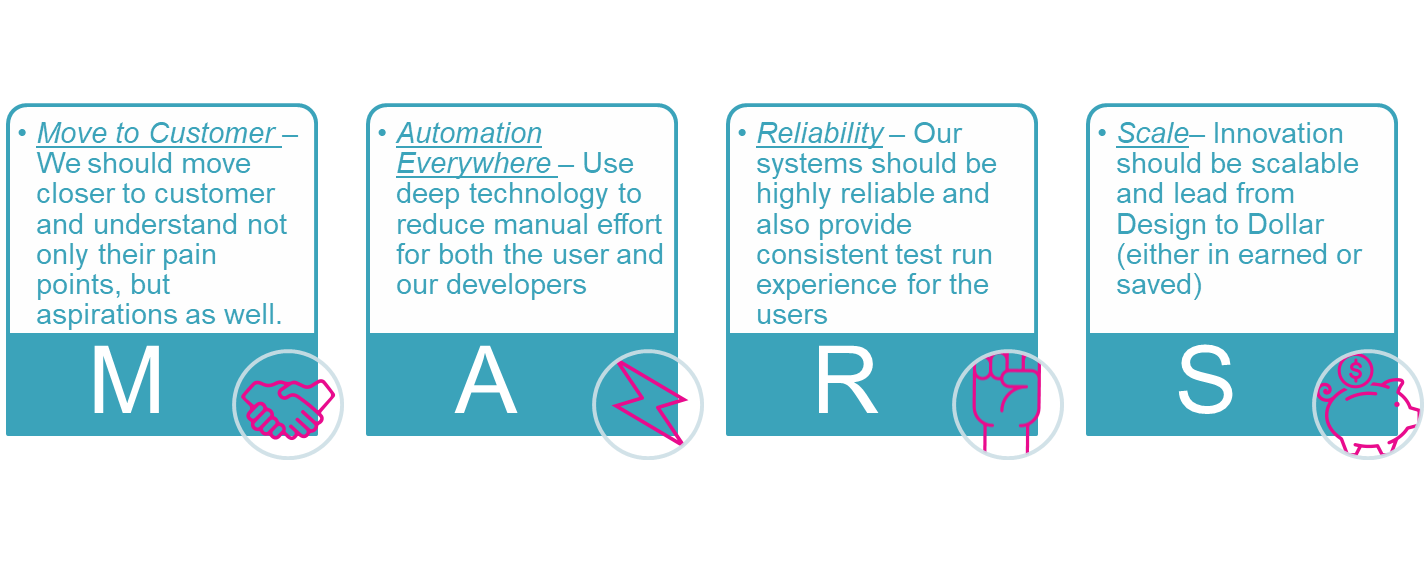 • Move to Customer – We should move closer to customer and understand not only their pain points, but aspirations as well.

M

• Automation Everywhere – Use deep technology to reduce manual effort for both the user and our developers

A

• Reliability – Our systems should be highly reliable and also provide consistent test run experience for the users

R

• Scale– Innovation should be scalable and lead from Design to Dollar (either in earned or saved)

S